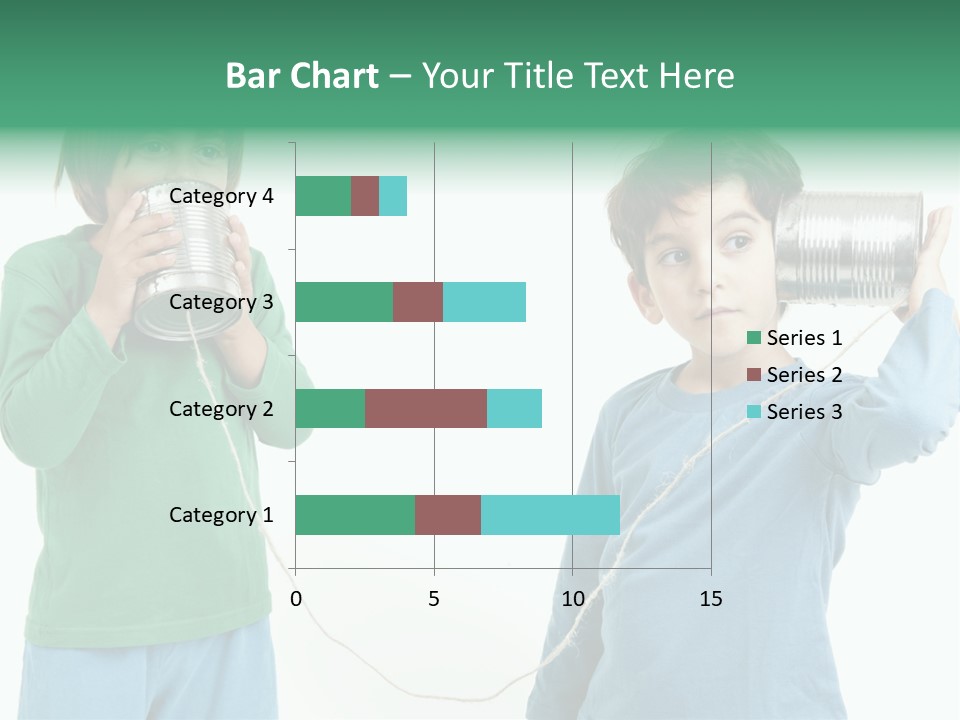 Bar Chart – Your Title Text Here

Category 4
Category 3
Category 2
Category 1

0
5
10
15

Series 1
Series 2
Series 3